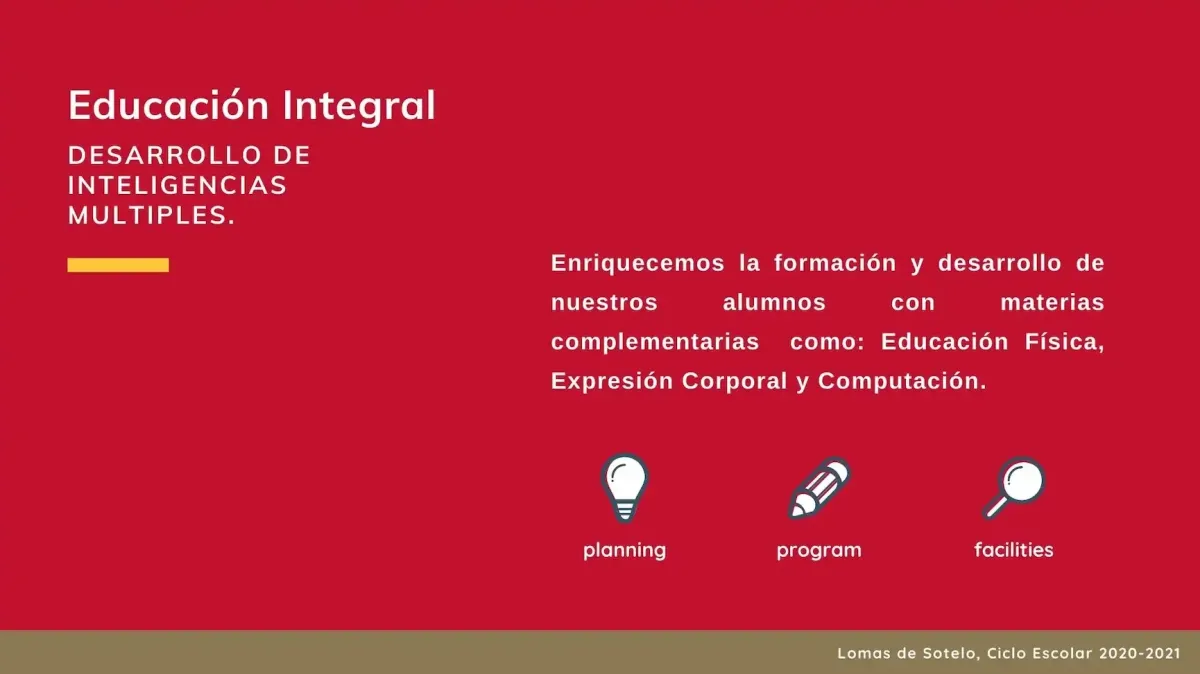 Educación Integral

DESARROLLO DE INTELIGENCIAS MULTIPLES.

Enriquecemos la formación y desarrollo de nuestros alumnos con materias complementarias como: Educación Física, Expresión Corporal y Computación.

planning

program

facilities

Lomas de Sotelo, Ciclo Escolar 2020-2021